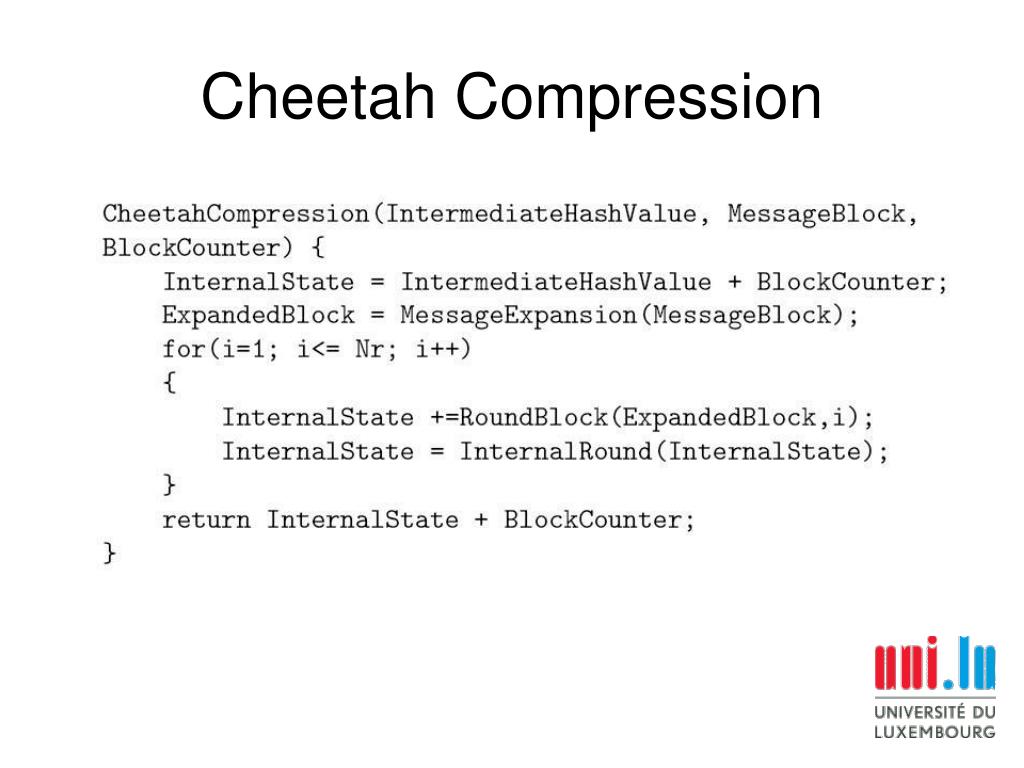 Cheetah Compression

CheetahCompression(IntermediateHashValue, MessageBlock, BlockCounter) {
    InternalState = IntermediateHashValue + BlockCounter;
    ExpandedBlock = MessageExpansion(MessageBlock);
    for(i=1; i<= Nr; i++)
    {
        InternalState +=RoundBlock(ExpandedBlock,i);
        InternalState = InternalRound(InternalState);
    }
    return InternalState + BlockCounter;
}

uni.lu
UNIVERSITÉ DU LUXEMBOURG